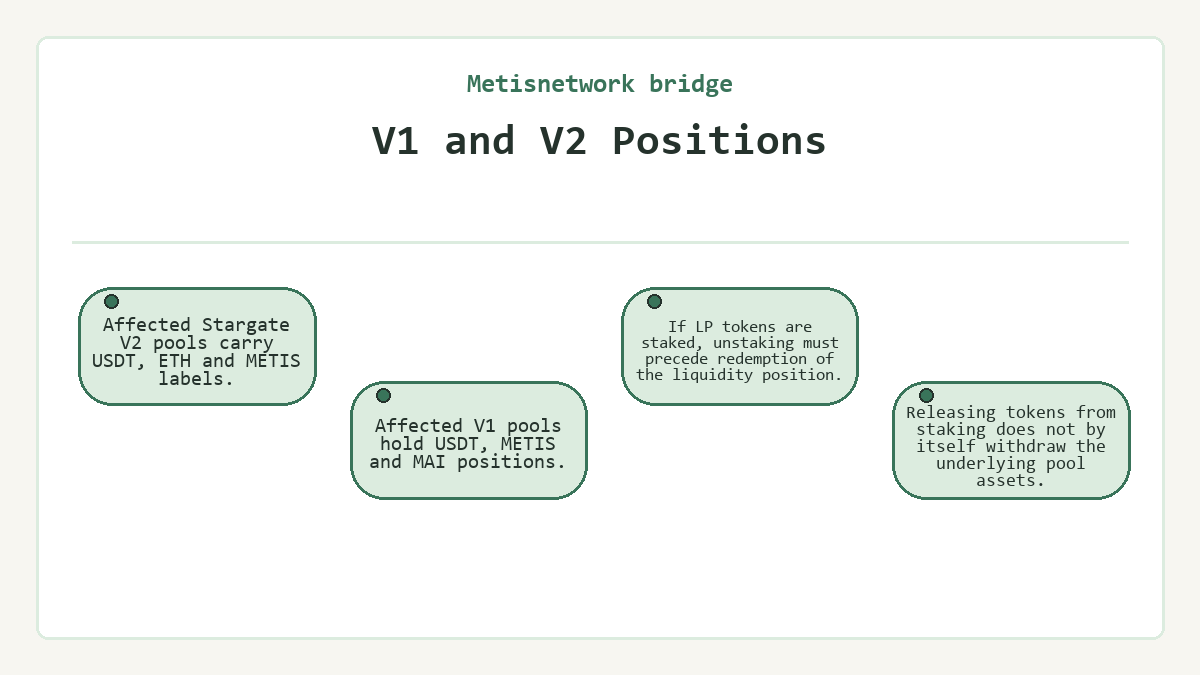 Metisnetwork bridge

V1 and V2 Positions

Affected Stargate V2 pools carry USDT, ETH and METIS labels.

Affected V1 pools hold USDT, METIS and MAI positions.

If LP tokens are staked, unstaking must precede redemption of the liquidity position.

Releasing tokens from staking does not by itself withdraw the underlying pool assets.